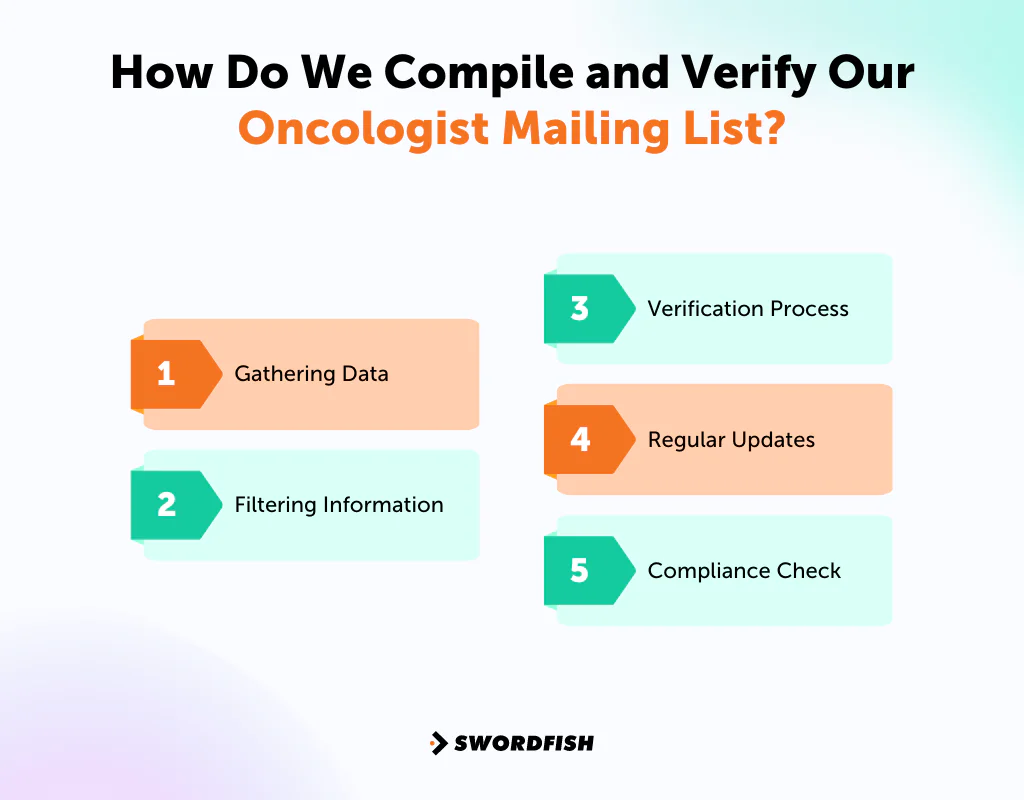 How Do We Compile and Verify Our Oncologist Mailing List?

1 Gathering Data

2 Filtering Information

3 Verification Process

4 Regular Updates

5 Compliance Check

SWORDFISH